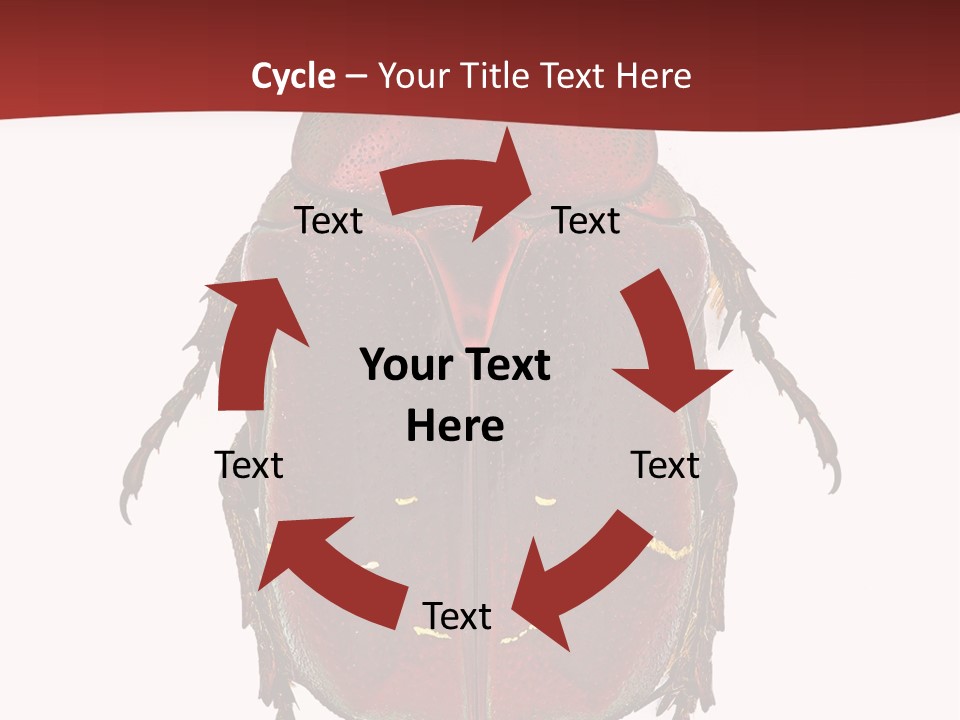 Cycle – Your Title Text Here

Text

Text

Your Text Here

Text

Text

Text